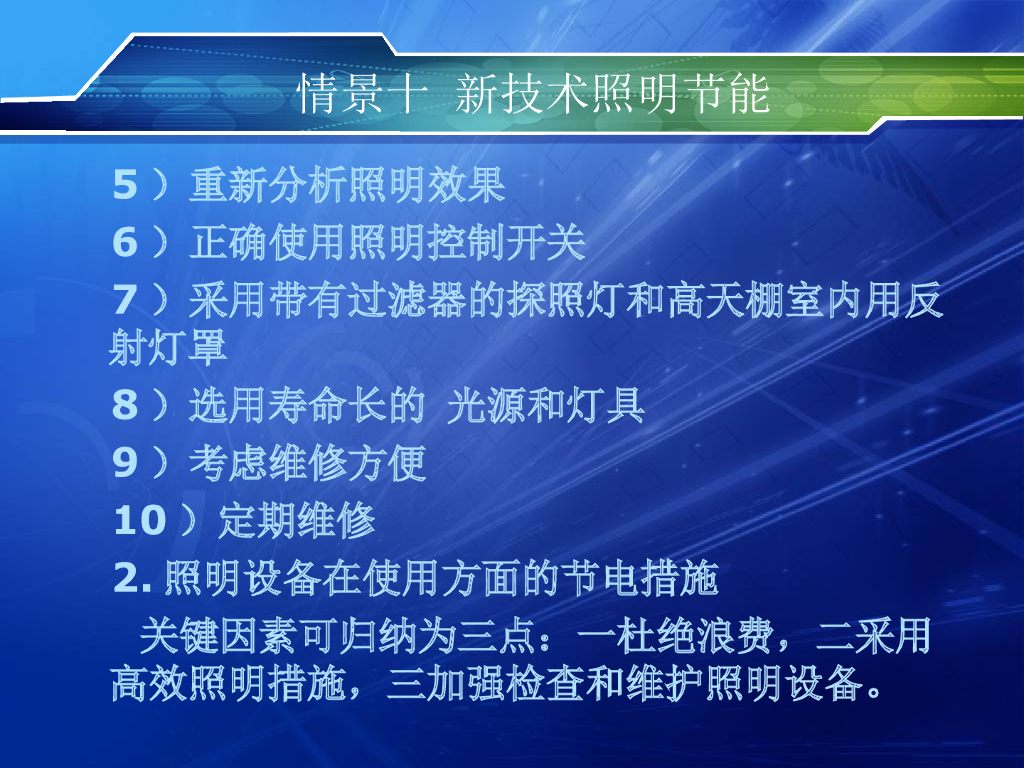 情景十 新技术照明节能

5）重新分析照明效果

6）正确使用照明控制开关

7）采用带有过滤器的探照灯和高天棚室内用反射灯罩

8）选用寿命长的 光源和灯具

9）考虑维修方便

10）定期维修

2. 照明设备在使用方面的节电措施

关键因素可归纳为三点：一杜绝浪费，二采用高效照明措施，三加强检查和维护照明设备。